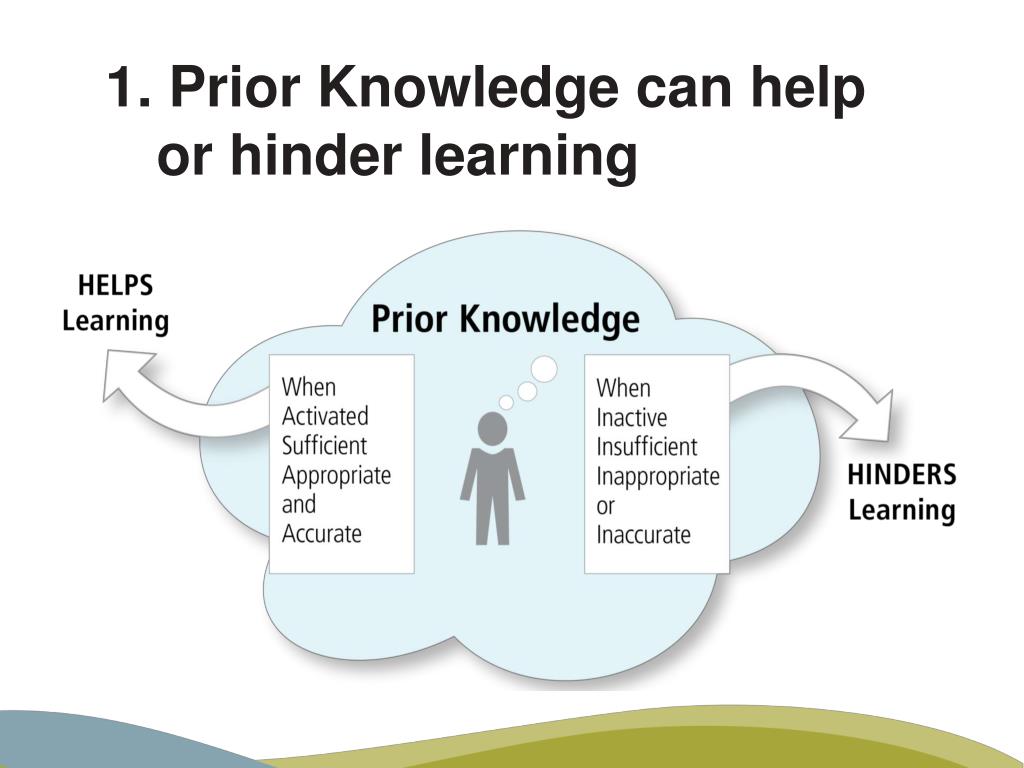 1. Prior Knowledge can help or hinder learning

HELPS Learning

Prior Knowledge

When
Activated
Sufficient
Appropriate
and
Accurate

When
Inactive
Insufficient
Inappropriate
or
Inaccurate

HINDERS Learning